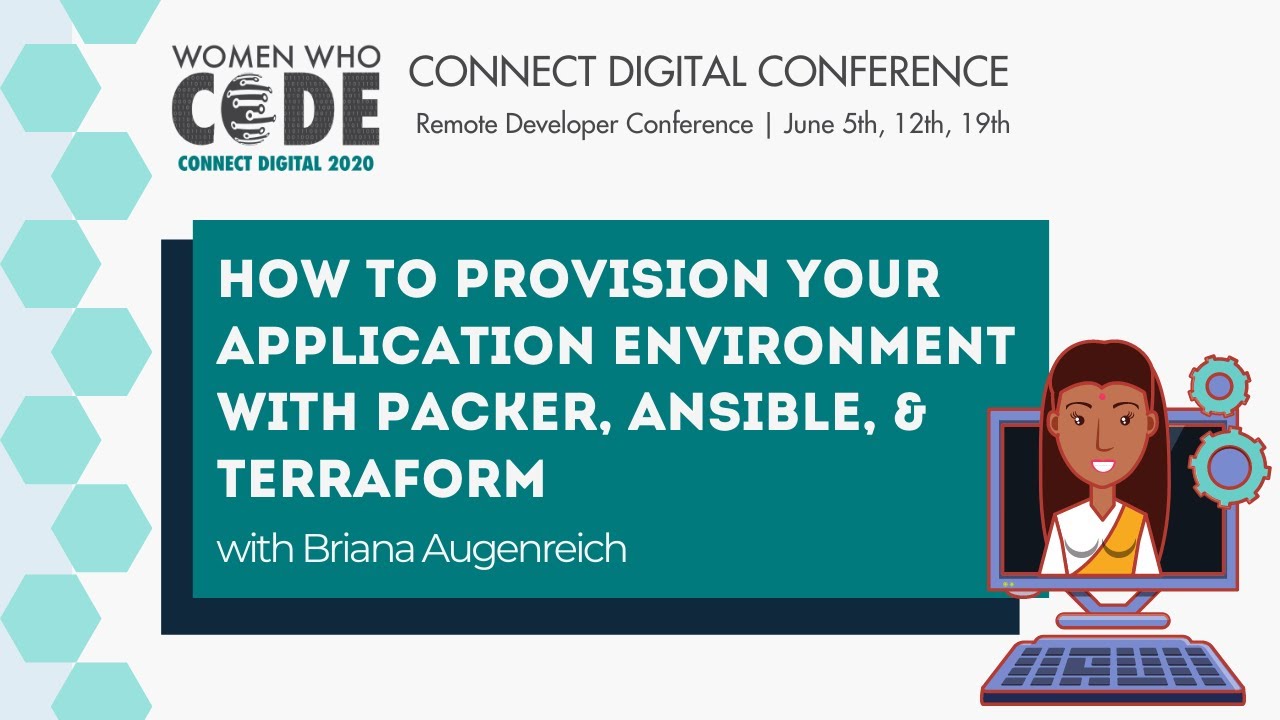 WOMEN WHO CODE
CONNECT DIGITAL 2020

CONNECT DIGITAL CONFERENCE
Remote Developer Conference | June 5th, 12th, 19th

HOW TO PROVISION YOUR APPLICATION ENVIRONMENT WITH PACKER, ANSIBLE, & TERRAFORM

with Briana Augenreich